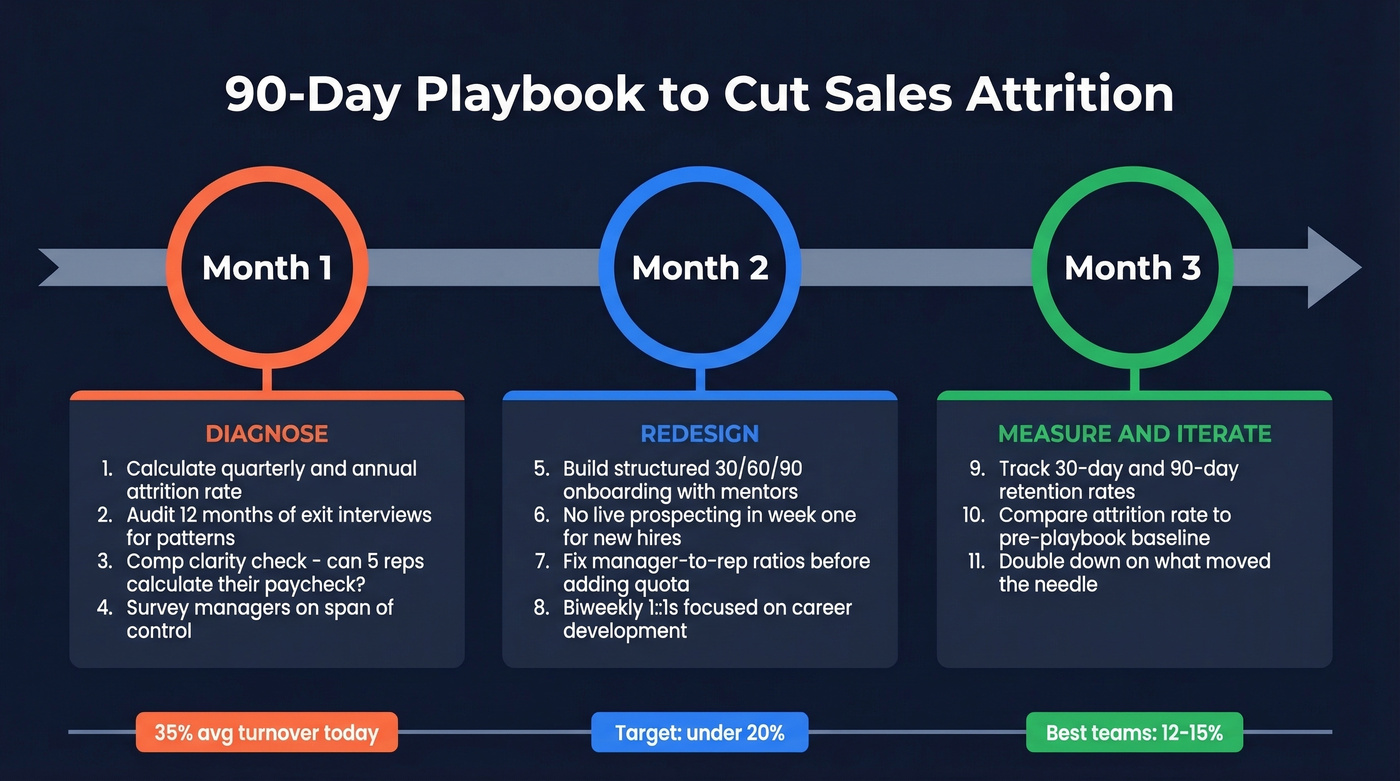 90-Day Playbook to Cut Sales Attrition

Month 1

Month 2

Month 3

DIAGNOSE

1. Calculate quarterly and annual attrition rate
2. Audit 12 months of exit interviews for patterns
3. Comp clarity check - can 5 reps calculate their paycheck?
4. Survey managers on span of control

REDESIGN

5. Build structured 30/60/90 onboarding with mentors
6. No live prospecting in week one for new hires
7. Fix manager-to-rep ratios before adding quota
8. Biweekly 1::1s focused on career development

MEASURE AND ITERATE

9. Track 30-day and 90-day retention rates
10. Compare attrition rate to pre-playbook baseline
11. Double down on what moved the needle

35% avg turnover today

Target: under 20%

Best teams: 12-15%